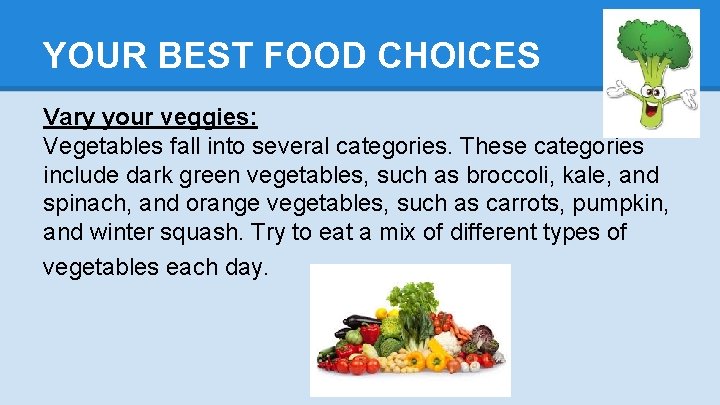 YOUR BEST FOOD CHOICES

Vary your veggies:
Vegetables fall into several categories. These categories include dark green vegetables, such as broccoli, kale, and spinach, and orange vegetables, such as carrots, pumpkin, and winter squash. Try to eat a mix of different types of vegetables each day.